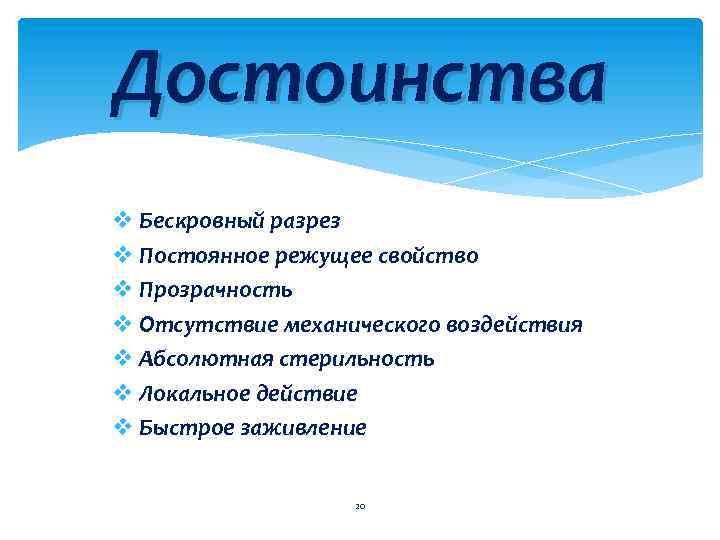 Достоинства

❖ Бескровный разрез
❖ Постоянное режущее свойство
❖ Прозрачность
❖ Отсутствие механического воздействия
❖ Абсолютная стерильность
❖ Локальное действие
❖ Быстрое заживление

20